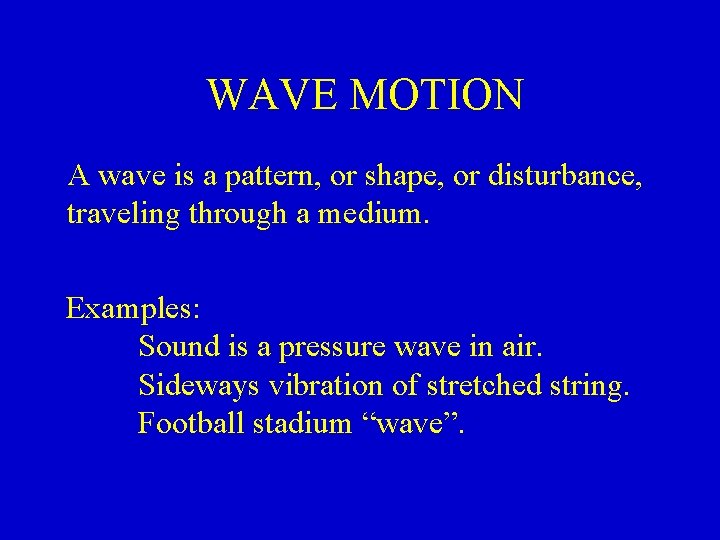 WAVE MOTION

A wave is a pattern, or shape, or disturbance, traveling through a medium.

Examples:
Sound is a pressure wave in air.
Sideways vibration of stretched string.
Football stadium “wave”.